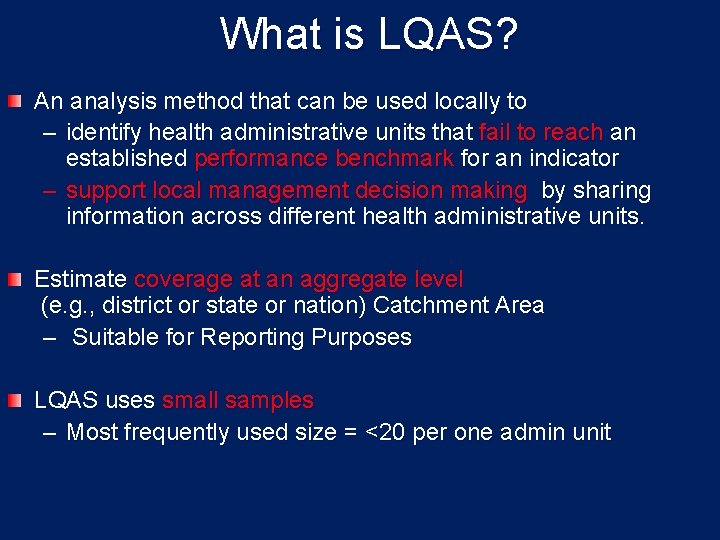 What is LQAS?

An analysis method that can be used locally to

– identify health administrative units that fail to reach an established performance benchmark for an indicator

– support local management decision making by sharing information across different health administrative units.

Estimate coverage at an aggregate level (e.g., district or state or nation) Catchment Area

– Suitable for Reporting Purposes

LQAS uses small samples

– Most frequently used size = <20 per one admin unit